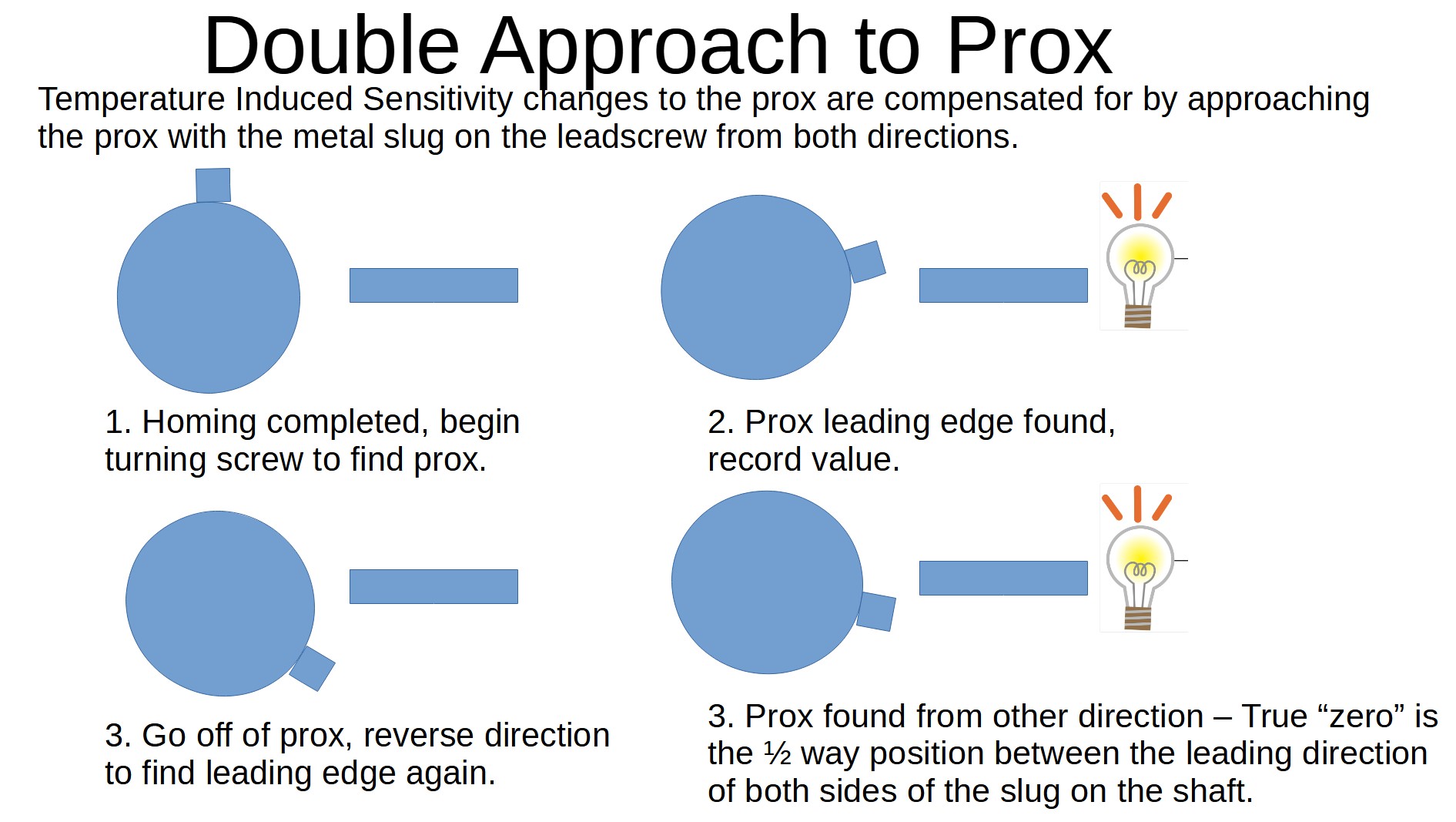 Double Approach to Prox

Temperature Induced Sensitivity changes to the prox are compensated for by approaching the prox with the metal slug on the leadscrew from both directions.

1. Homing completed, begin turning screw to find prox.

2. Prox leading edge found, record value.

3. Go off of prox, reverse direction to find leading edge again.

3. Prox found from other direction – True “zero” is the ½ way position between the leading direction of both sides of the slug on the shaft.